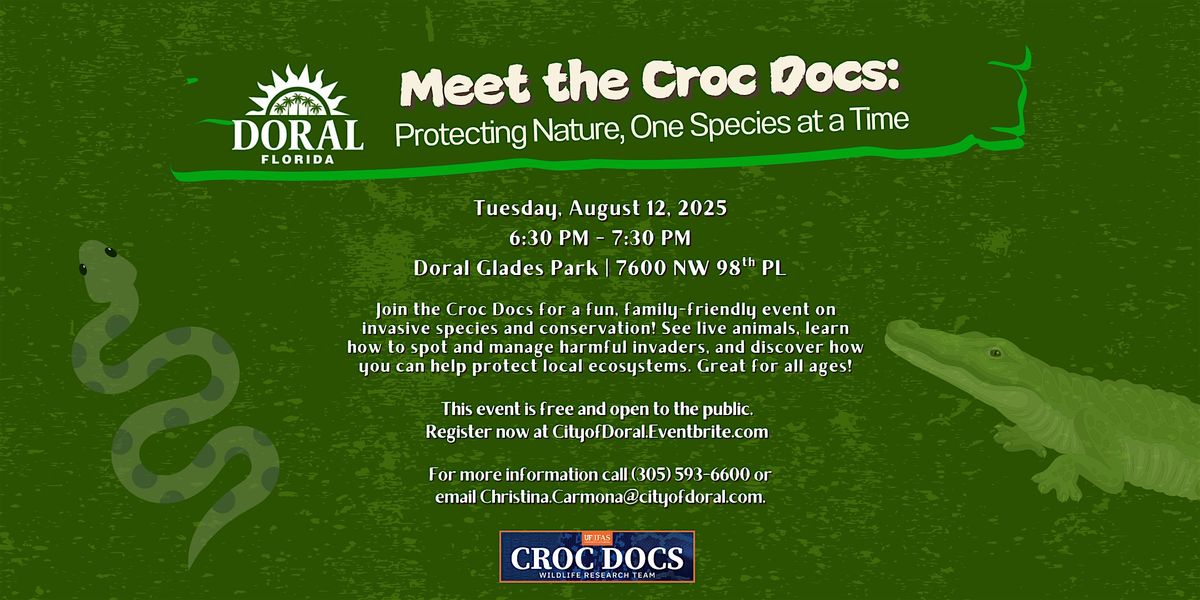 DORAL
FLORIDA

Meet the Croc Docs:
Protecting Nature, One Species at a Time

Tuesday, August 12, 2025
6:30 PM - 7:30 PM
Doral Glades Park | 7600 NW 98$^{th}$ PL

Join the Croc Docs for a fun, family-friendly event on invasive species and conservation! See live animals, learn how to spot and manage harmful invaders, and discover how you can help protect local ecosystems. Great for all ages!

This event is free and open to the public.
Register now at CityofDoral.Eventbrite.com

For more information call (305) 593-6600 or email Christina.Carmona@cityofdoral.com.

UF IFAS
CROC DOCS
WILDLIFE RESEARCH TEAM